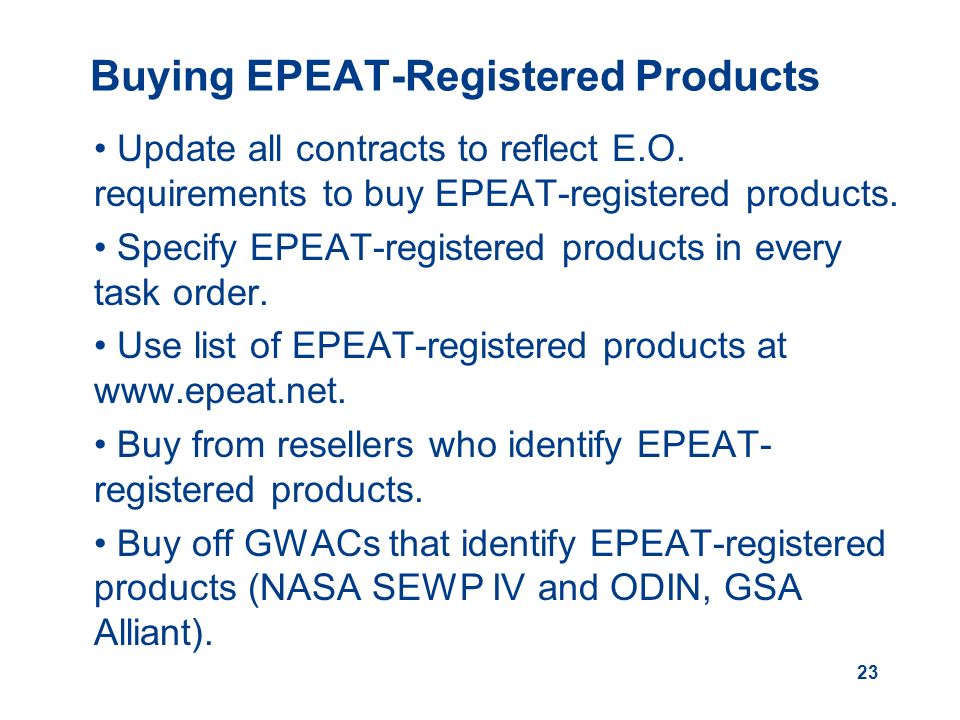 Buying EPEAT-Registered Products

• Update all contracts to reflect E.O. requirements to buy EPEAT-registered products.

• Specify EPEAT-registered products in every task order.

• Use list of EPEAT-registered products at www.epeat.net.

• Buy from resellers who identify EPEAT-registered products.

• Buy off GWACs that identify EPEAT-registered products (NASA SEWP IV and ODIN, GSA Alliant).

23